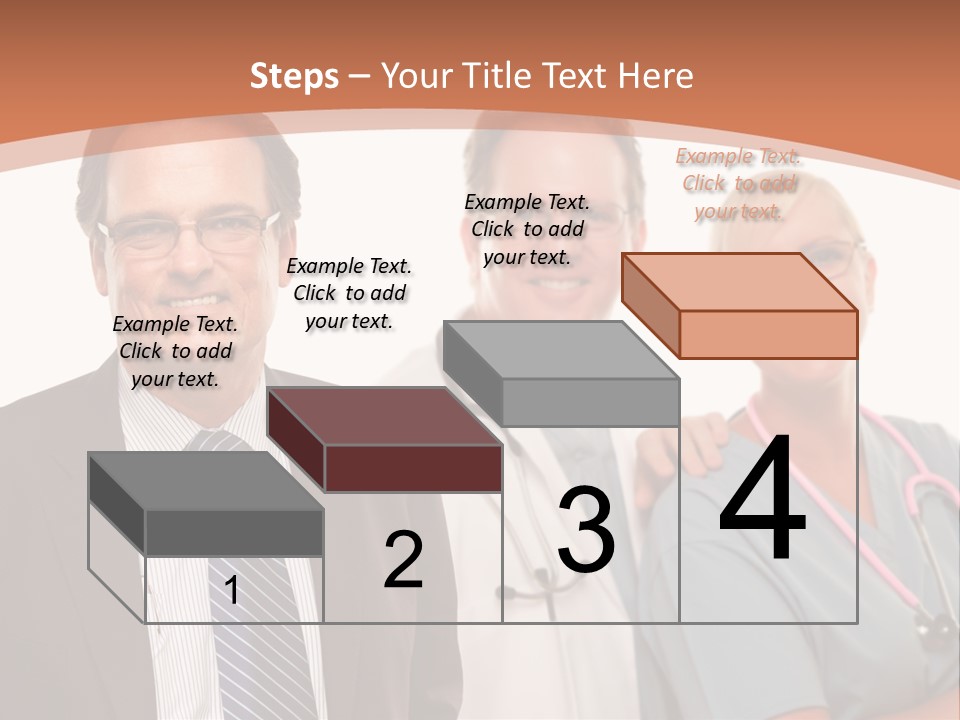 Steps – Your Title Text Here

Example Text. Click to add your text.

Example Text. Click to add your text.

Example Text. Click to add your text.

Example Text. Click to add your text.

1

2

3

4